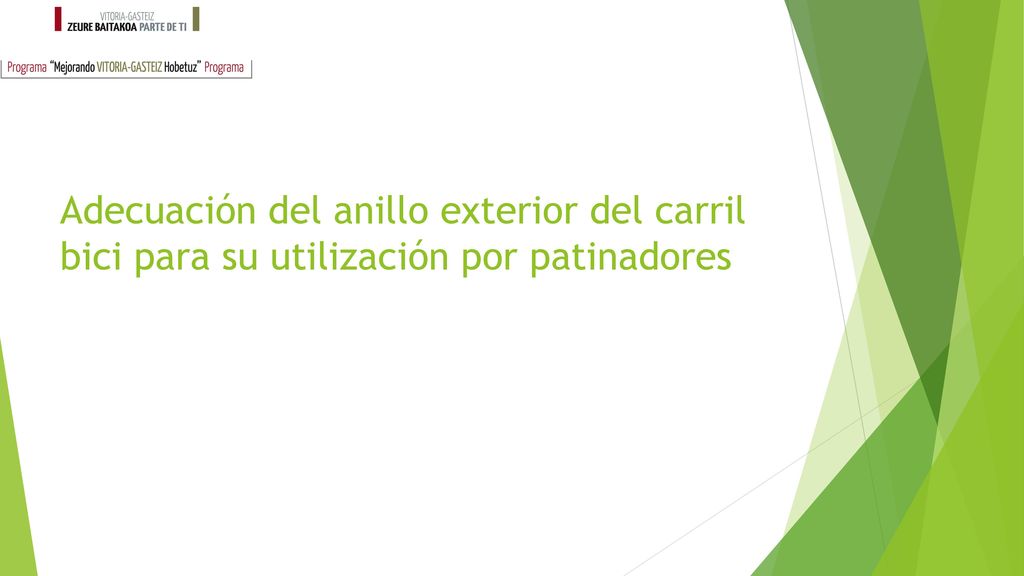 VITORIA-GASTEIZ
ZEURE BAITAKOA PARTE DE TI

Programa "Mejorando VITORIA-GASTEIZ Hobetuz" Programa

Adecuación del anillo exterior del carril bici para su utilización por patinadores